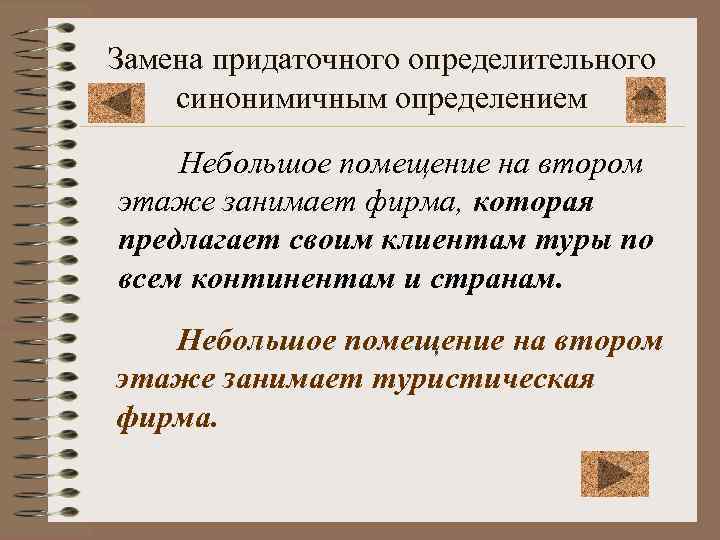 Замена придаточного определительного синонимичным определением

Небольшое помещение на втором этаже занимает фирма, которая предлагает своим клиентам туры по всем континентам и странам.

Небольшое помещение на втором этаже занимает туристическая фирма.